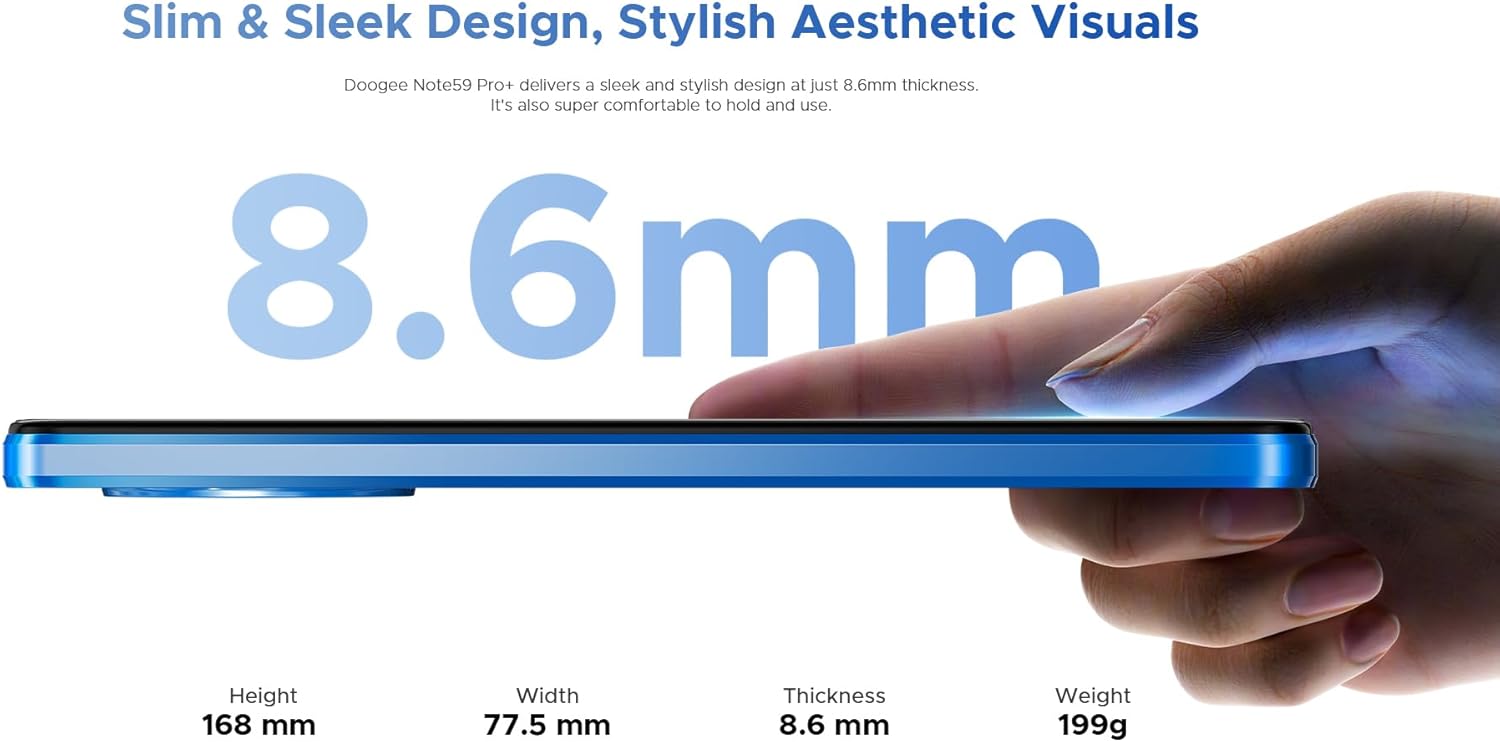 Slim & Sleek Design, Stylish Aesthetic Visuals

Doogee Note59 Pro+ delivers a sleek and stylish design at just 8.6mm thickness. It's also super comfortable to hold and use.

8.6mm

Height
168 mm

Width
77.5 mm

Thickness
8.6 mm

Weight
199g